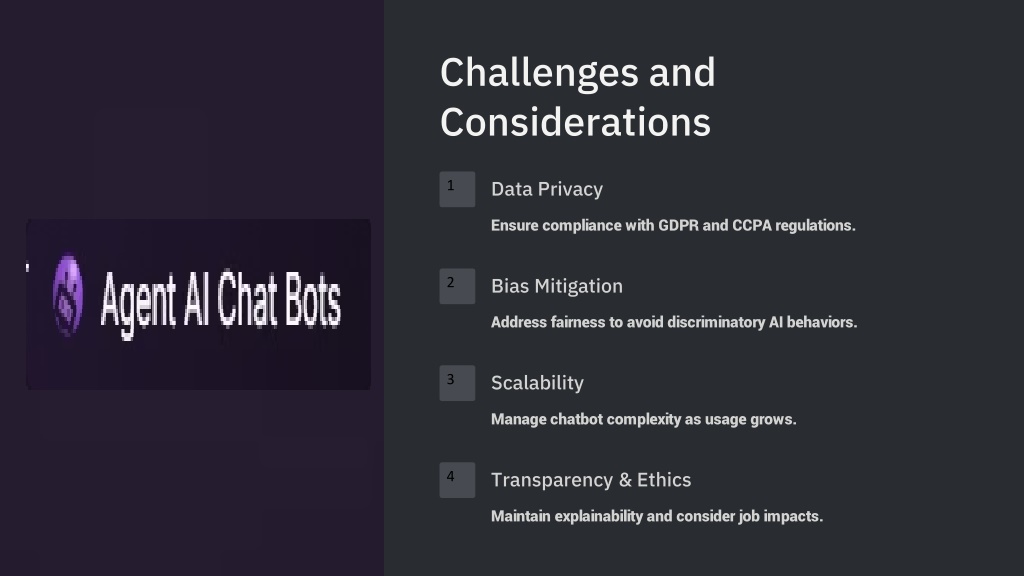 Agent AI Chat Bots

Challenges and Considerations

1
Data Privacy
Ensure compliance with GDPR and CCPA regulations.

2
Bias Mitigation
Address fairness to avoid discriminatory AI behaviors.

3
Scalability
Manage chatbot complexity as usage grows.

4
Transparency & Ethics
Maintain explainability and consider job impacts.